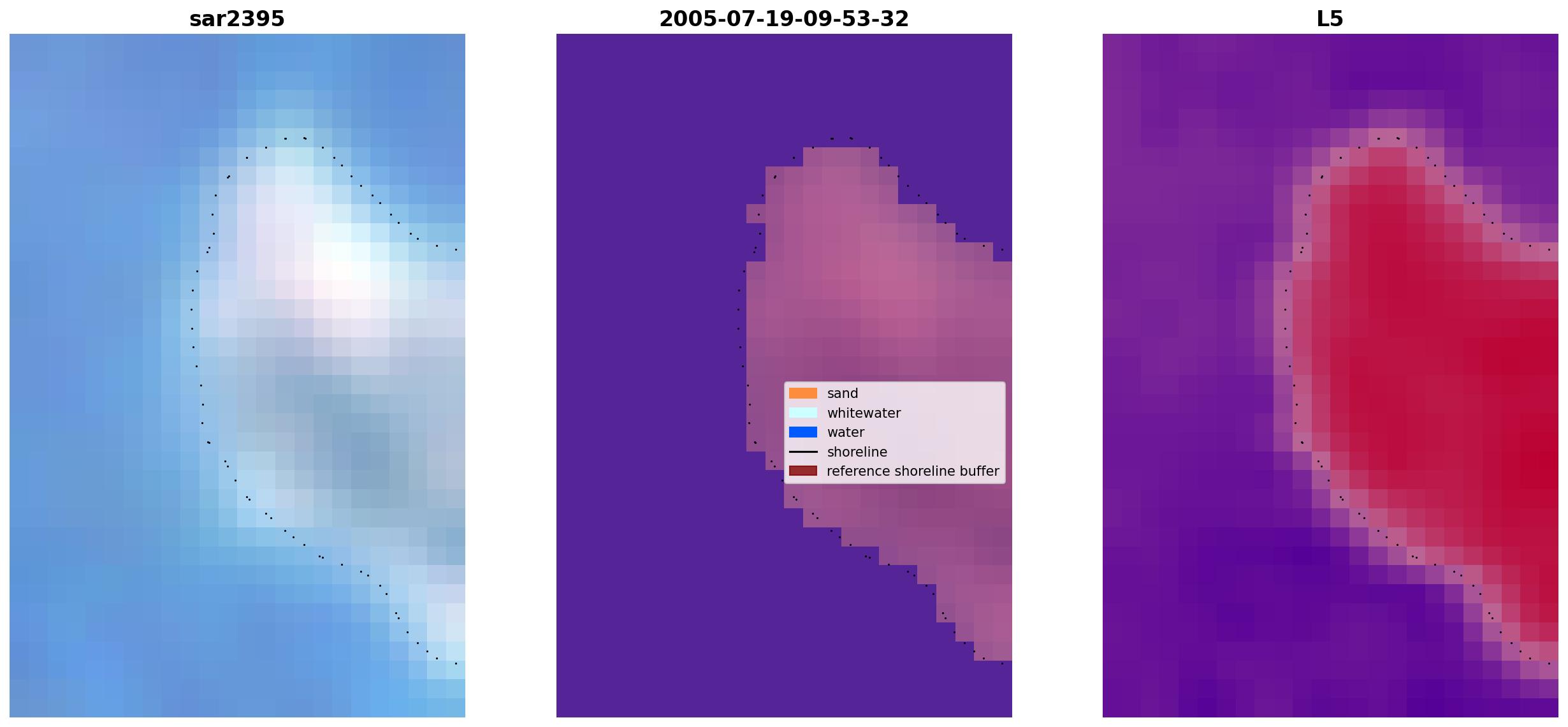 sar2395

2005-07-19-09-53-32

sand
whitewater
water
shoreline
reference shoreline buffer

L5